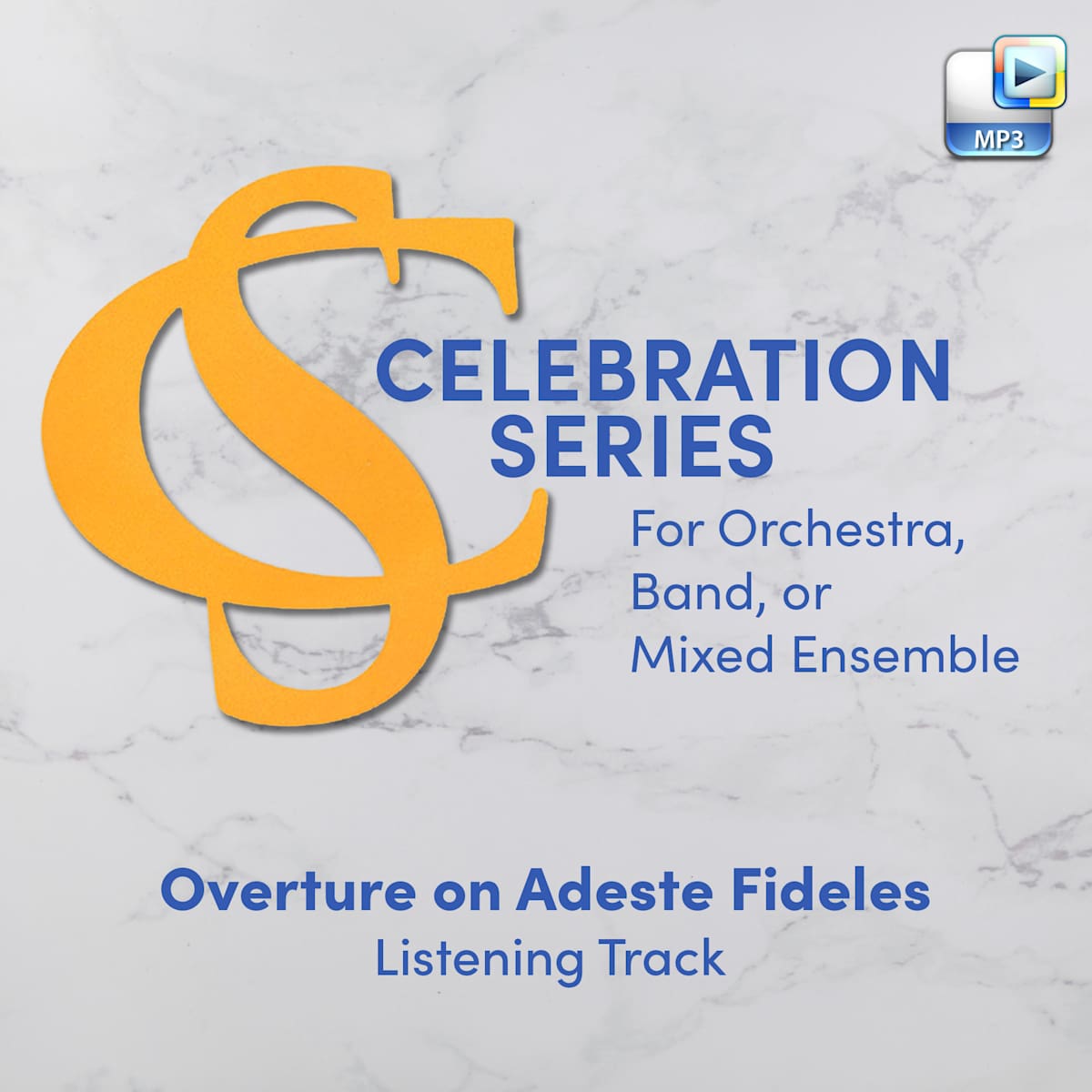 MP3

CS

CELEBRATION SERIES

For Orchestra, Band, or Mixed Ensemble

Overture on Adeste Fideles
Listening Track